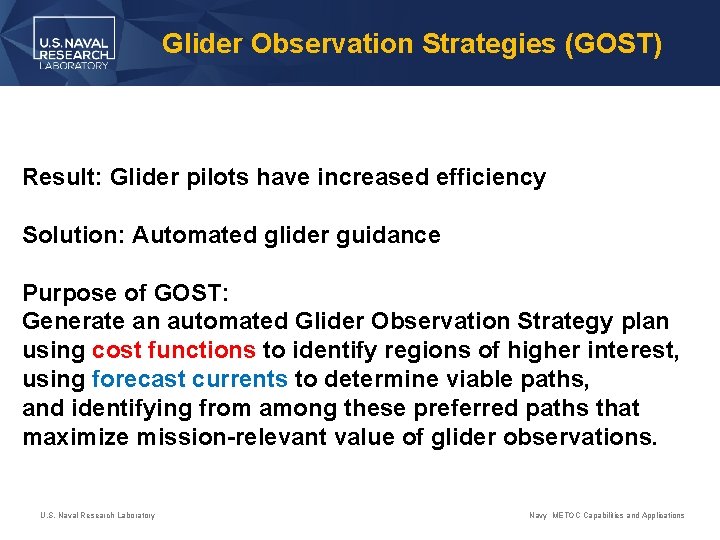 U.S. NAVAL RESEARCH LABORATORY

Glider Observation Strategies (GOST)

Result: Glider pilots have increased efficiency

Solution: Automated glider guidance

Purpose of GOST:
Generate an automated Glider Observation Strategy plan using cost functions to identify regions of higher interest, using forecast currents to determine viable paths, and identifying from among these preferred paths that maximize mission-relevant value of glider observations.

U.S. Naval Research Laboratory

Navy METOC Capabilities and Applications